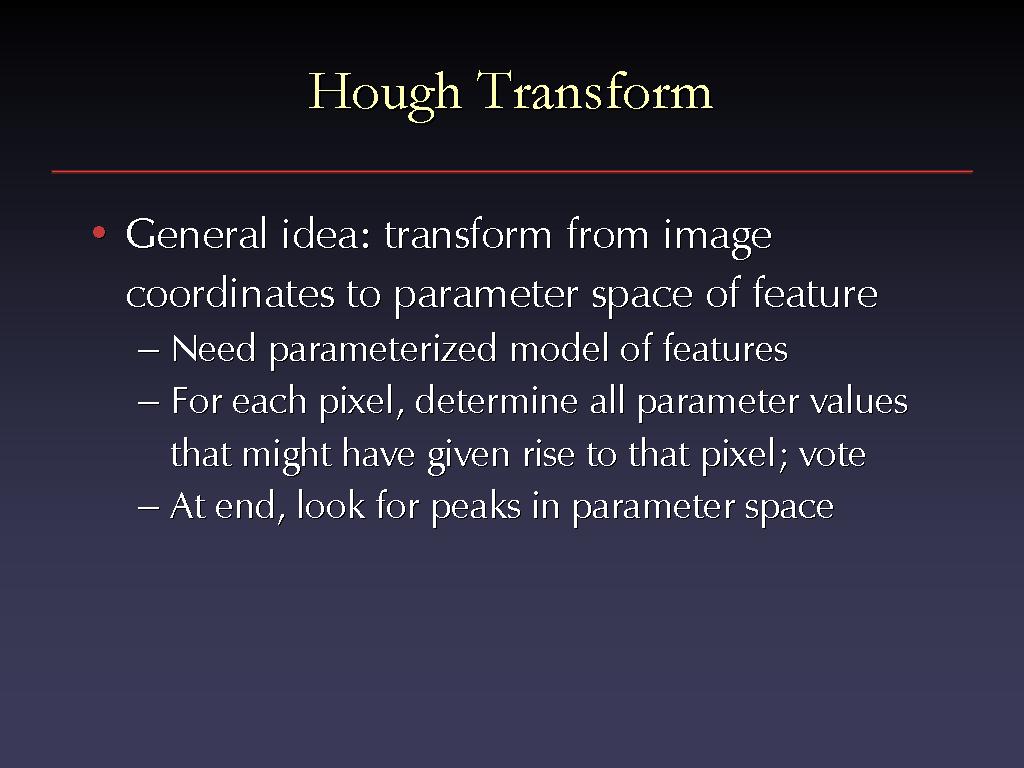 Hough Transform

• General idea: transform from image coordinates to parameter space of feature

– Need parameterized model of features

– For each pixel, determine all parameter values that might have given rise to that pixel; vote

– At end, look for peaks in parameter space